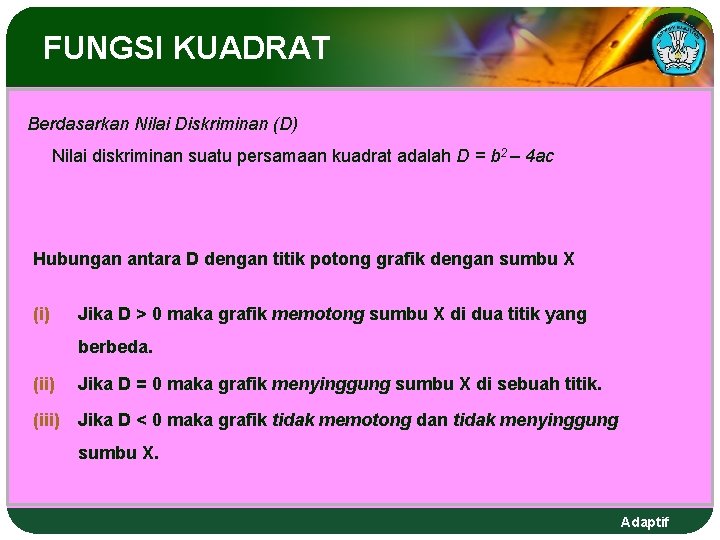 FUNGSI KUADRAT

Berdasarkan Nilai Diskriminan (D)

Nilai diskriminan suatu persamaan kuadrat adalah $D = b^2 - 4ac$

Hubungan antara D dengan titik potong grafik dengan sumbu X

(i) Jika D > 0 maka grafik memotong sumbu X di dua titik yang berbeda.

(ii) Jika D = 0 maka grafik menyinggung sumbu X di sebuah titik.

(iii) Jika D < 0 maka grafik tidak memotong dan tidak menyinggung sumbu X.

Adaptif